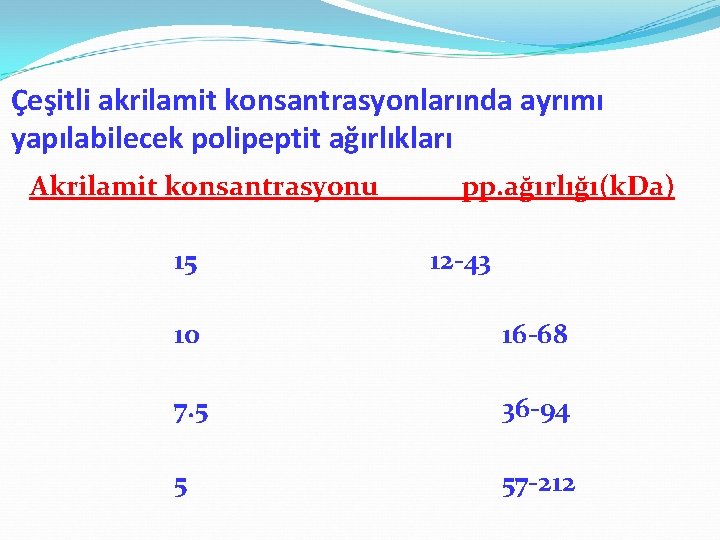 Çeşitli akrilamit konsantrasyonlarında ayrımı yapılabilecek polipeptit ağırlıkları

| Akrilamit konsantrasyonu | pp.ağırlığı(kDa) |
|---|---|
| 15 | 12-43 |
| 10 | 16-68 |
| 7.5 | 36-94 |
| 5 | 57-212 |